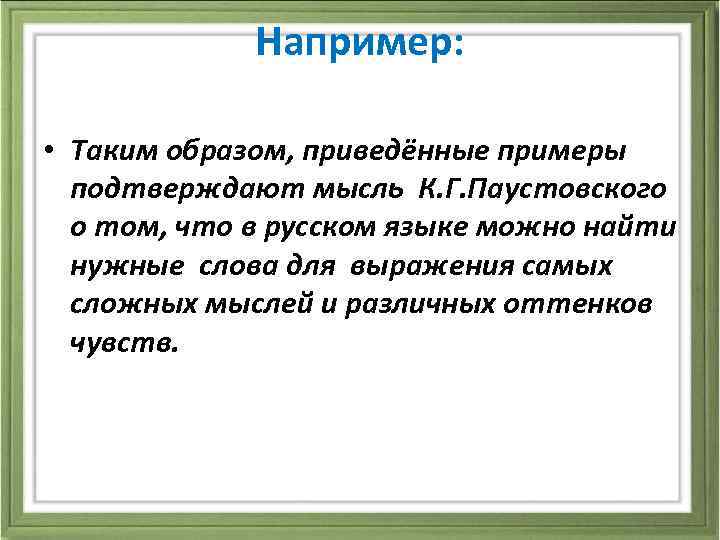 Например:

• Таким образом, приведённые примеры подтверждают мысль К.Г.Паустовского о том, что в русском языке можно найти нужные слова для выражения самых сложных мыслей и различных оттенков чувств.